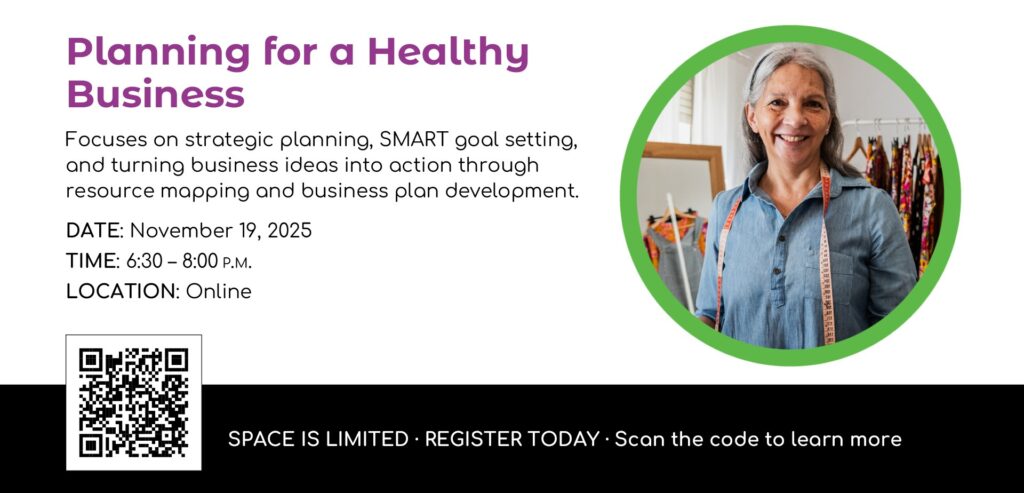 Planning for a Healthy Business

Focuses on strategic planning, SMART goal setting, and turning business ideas into action through resource mapping and business plan development.

DATE: November 19, 2025

TIME: 6:30 – 8:00 P.M.

LOCATION: Online

SPACE IS LIMITED · REGISTER TODAY · Scan the code to learn more